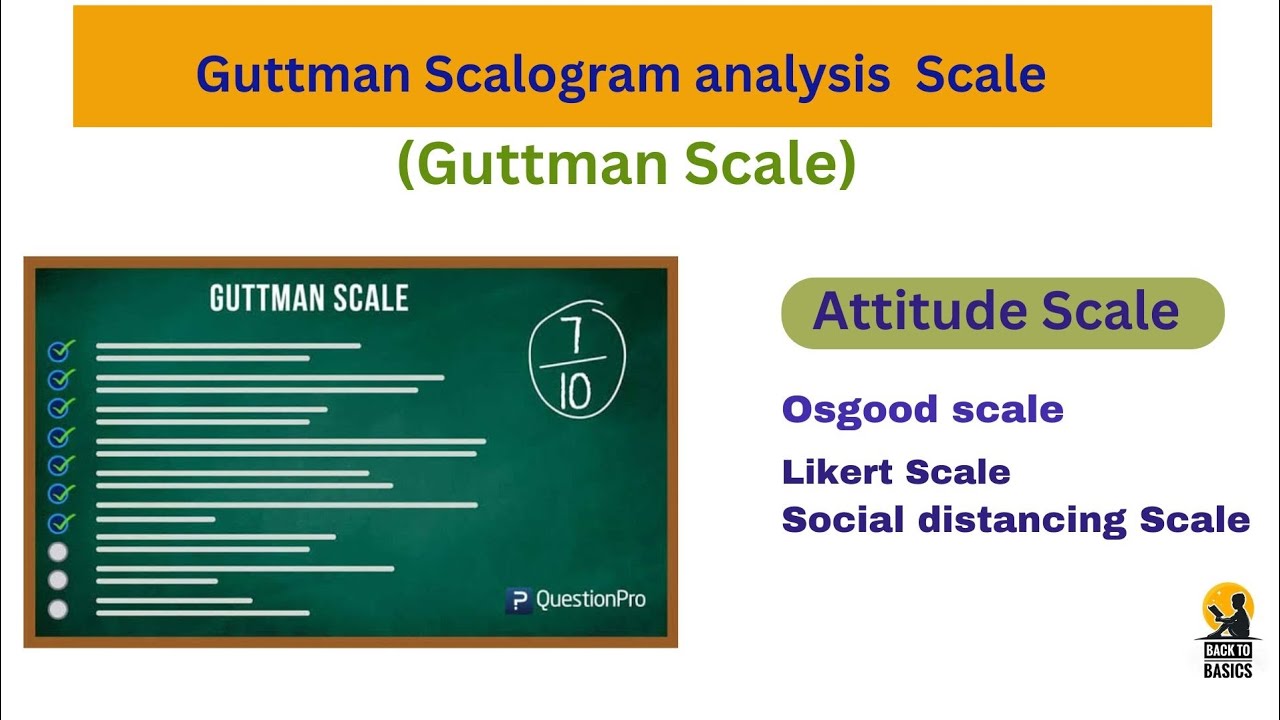 Guttman Scalogram analysis Scale

(Guttman Scale)

GUTTMAN SCALE

$\frac{7}{10}$

QuestionPro

Attitude Scale

Osgood scale

Likert Scale

Social distancing Scale

BACK TO BASICS